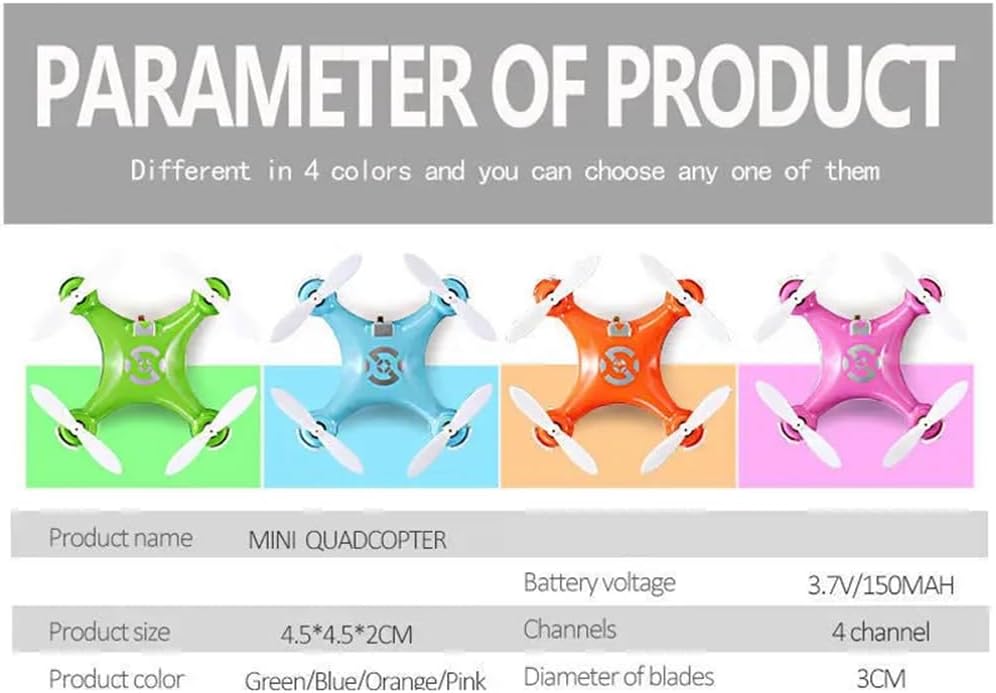 PARAMETER OF PRODUCT

Different in 4 colors and you can choose any one of them

| Product name | MINI QUADCOPTER | | |
|---|---|---|---|
| | | Battery voltage | 3.7V/150MAH |
| Product size | 4.5*4.5*2CM | Channels | 4 channel |
| Product color | Green/Blue/Orange/Pink | Diameter of blades | 3CM |